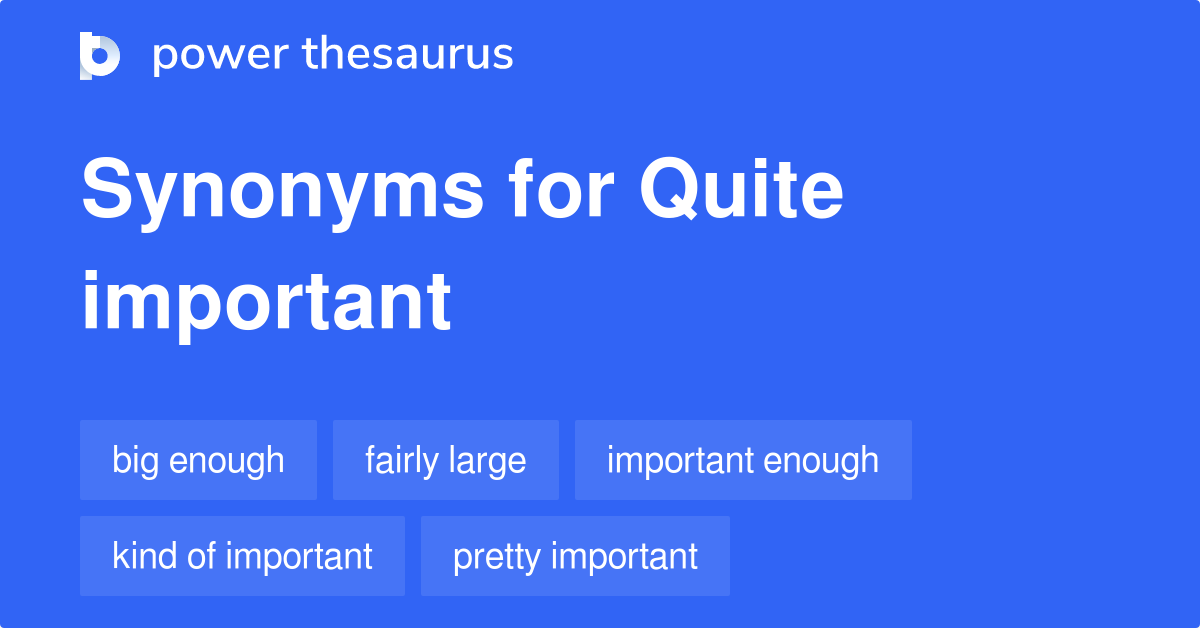 power thesaurus

Synonyms for Quite important

big enough

fairly large

important enough

kind of important

pretty important